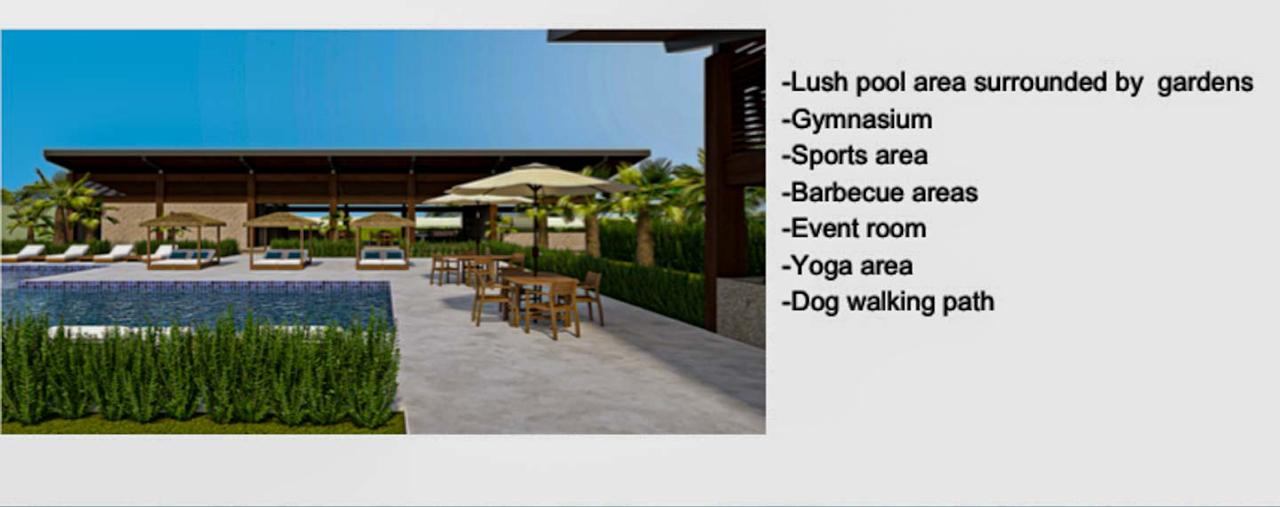 -Lush pool area surrounded by  gardens
-Gymnasium
-Sports area
-Barbecue areas
-Event room
-Yoga area
-Dog walking path